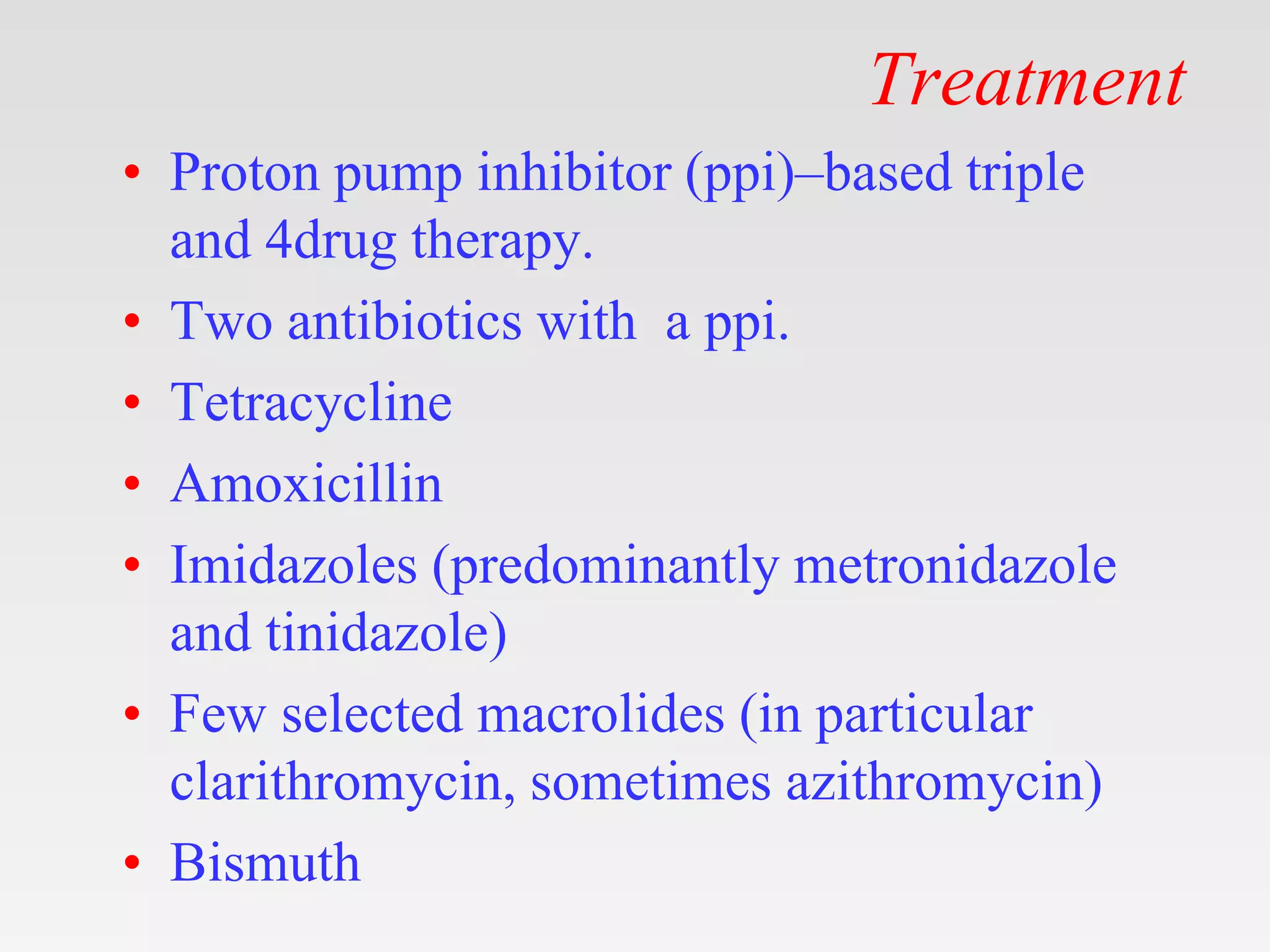 Treatment

• Proton pump inhibitor (ppi)–based triple and 4drug therapy.
• Two antibiotics with a ppi.
• Tetracycline
• Amoxicillin
• Imidazoles (predominantly metronidazole and tinidazole)
• Few selected macrolides (in particular clarithromycin, sometimes azithromycin)
• Bismuth